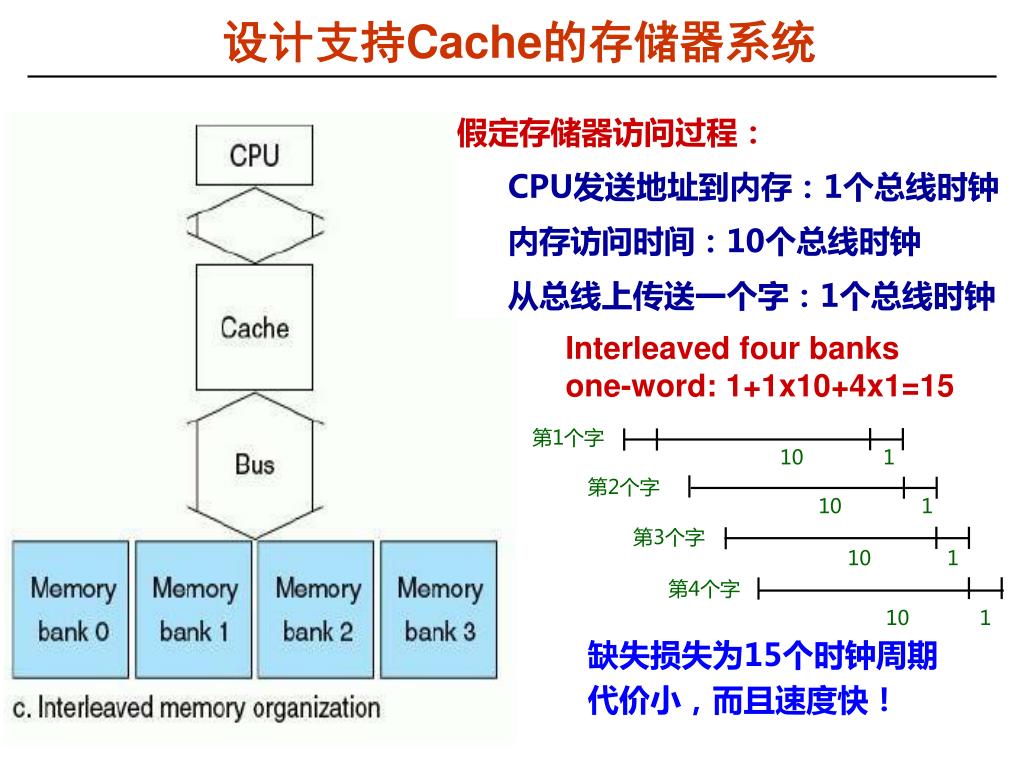 设计支持Cache的存储器系统

CPU

Cache

Bus

Memory bank 0

Memory bank 1

Memory bank 2

Memory bank 3

c. Interleaved memory organization

假定存储器访问过程：

CPU发送地址到内存：1个总线时钟

内存访问时间：10个总线时钟

从总线上传送一个字：1个总线时钟

Interleaved four banks
one-word: 1+1x10+4x1=15

第1个字 10 1

第2个字 10 1

第3个字 10 1

第4个字 10 1

缺失损失为15个时钟周期
代价小，而且速度快！